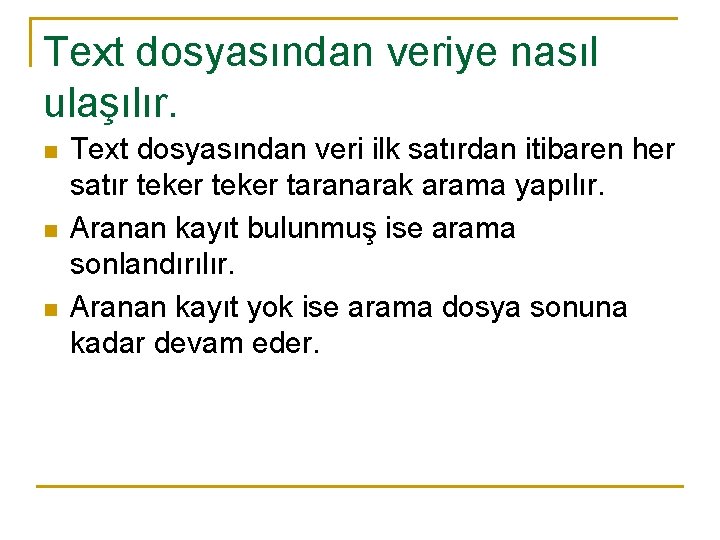 Text dosyasından veriye nasıl ulaşılır.

• Text dosyasından veri ilk satırdan itibaren her satır teker teker taranarak arama yapılır.
• Aranan kayıt bulunmuş ise arama sonlandırılır.
• Aranan kayıt yok ise arama dosya sonuna kadar devam eder.